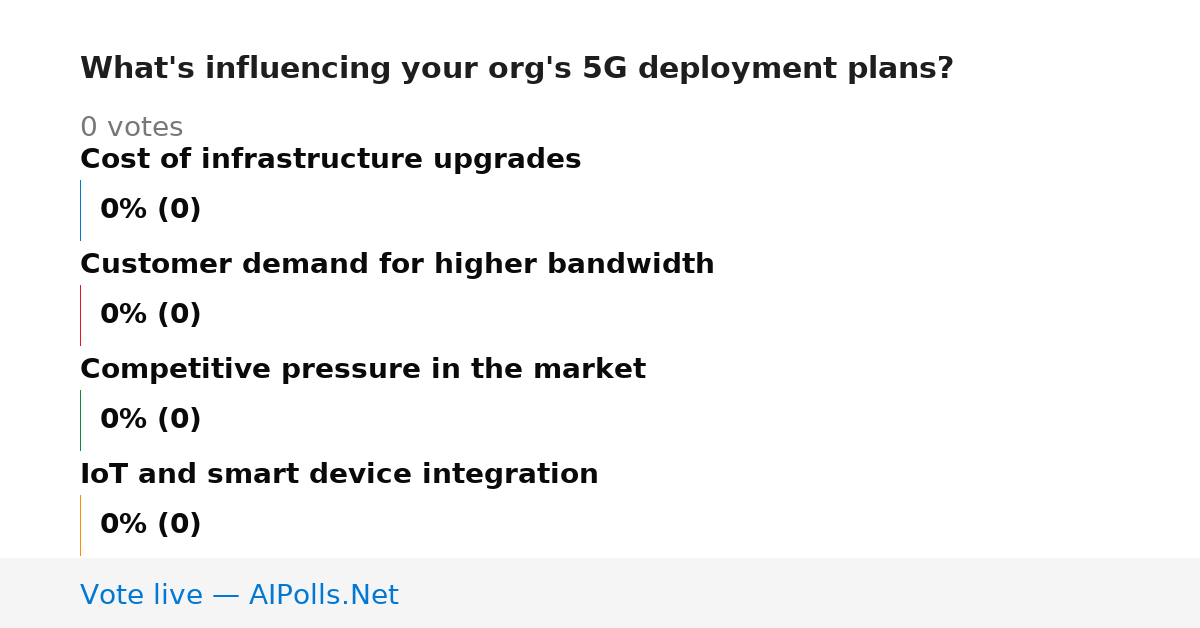 What's influencing your org's 5G deployment plans?

0 votes

Cost of infrastructure upgrades

0% (0)

Customer demand for higher bandwidth

0% (0)

Competitive pressure in the market

0% (0)

IoT and smart device integration

0% (0)

Vote live — AIPolls.Net